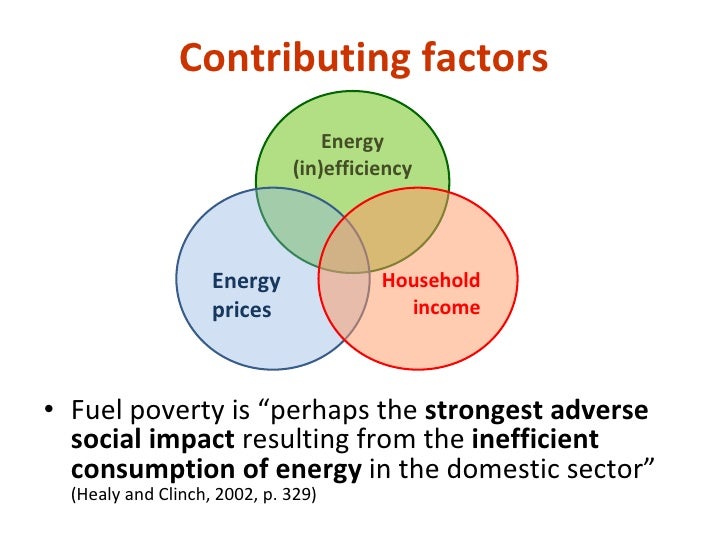 Contributing factors

Energy (in)efficiency

Energy prices

Household income

• Fuel poverty is “perhaps the strongest adverse social impact resulting from the inefficient consumption of energy in the domestic sector” (Healy and Clinch, 2002, p. 329)